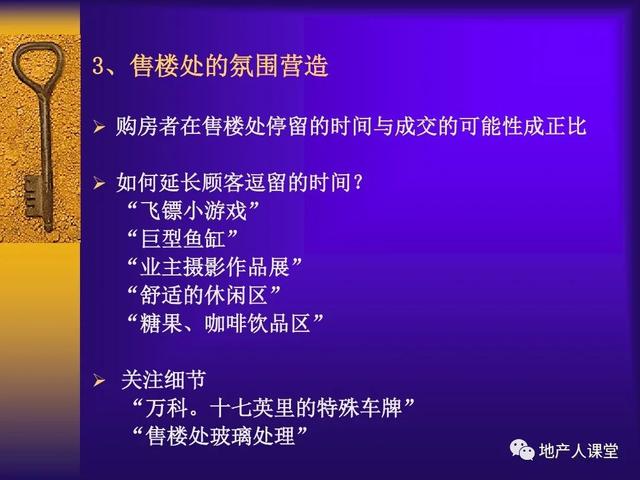 3、售楼处的氛围营造

➢ 购房者在售楼处停留的时间与成交的可能性成正比

➢ 如何延长顾客逗留的时间？
“飞镖小游戏”
“巨型鱼缸”
“业主摄影作品展”
“舒适的休闲区”
“糖果、咖啡饮品区”

➢ 关注细节
“万科。十七英里的特殊车牌”
“售楼处玻璃处理”

地产人课堂